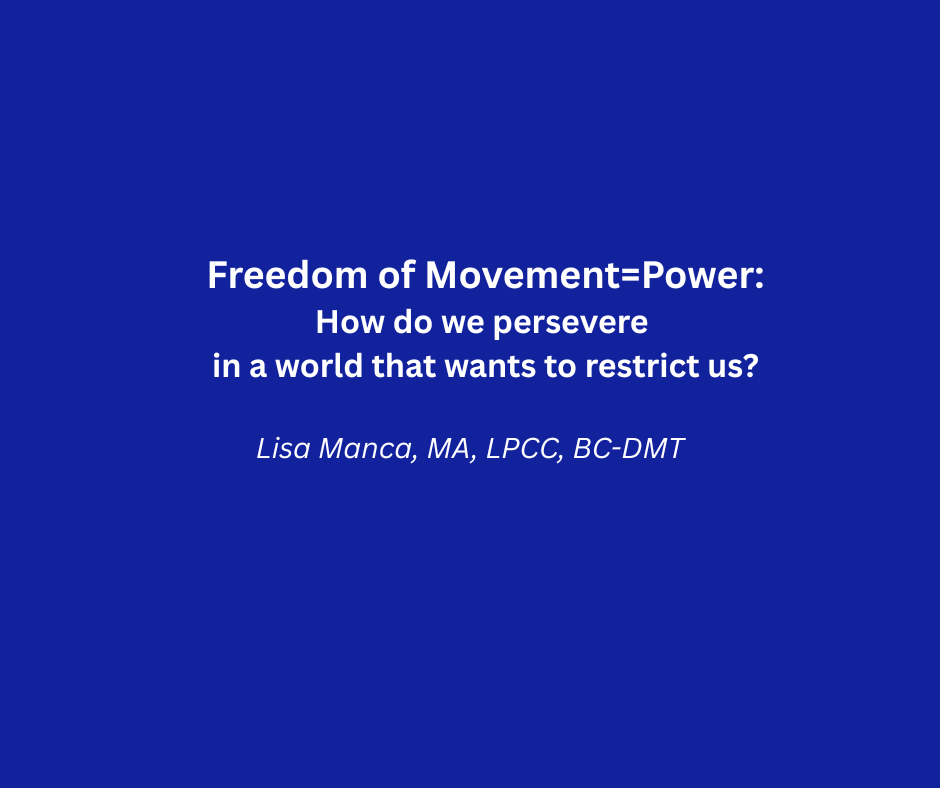 Freedom of Movement=Power:
How do we persevere
in a world that wants to restrict us?

Lisa Manca, MA, LPCC, BC-DMT